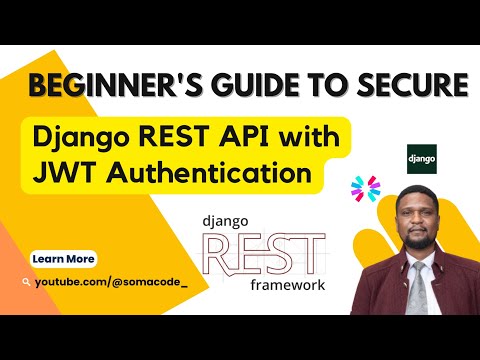 BEGINNER'S GUIDE TO SECURE

Django REST API with JWT Authentication

django

django
REST
framework

Learn More

youtube.com/@somacode_